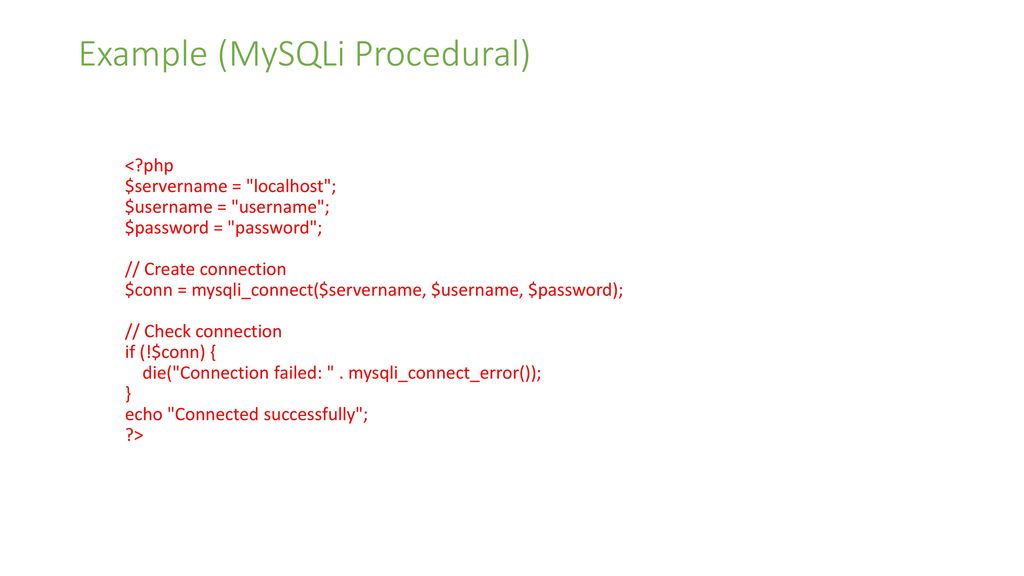 Example (MySQLi Procedural)

<?php
$servername = "localhost";
$username = "username";
$password = "password";

// Create connection
$conn = mysqli_connect($servername, $username, $password);

// Check connection
if (!$conn) {
    die("Connection failed: " . mysqli_connect_error());
}
echo "Connected successfully";
?>